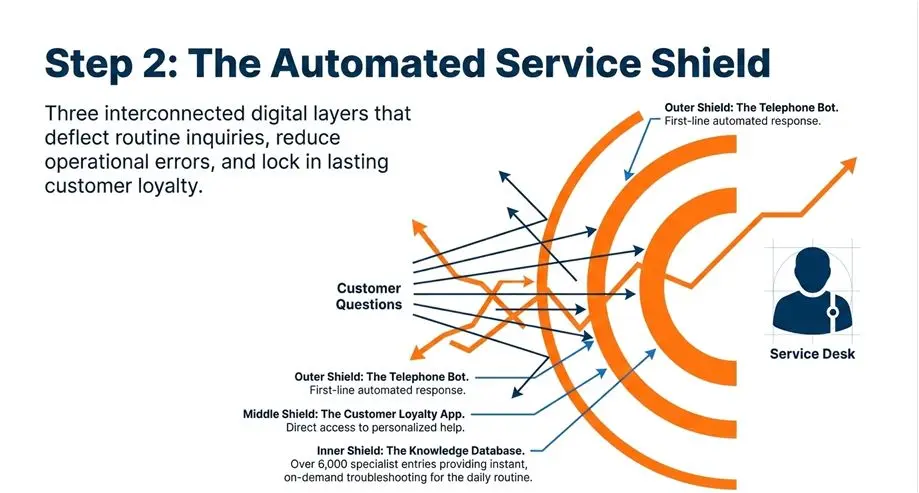 Step 2: The Automated Service Shield

Three interconnected digital layers that deflect routine inquiries, reduce operational errors, and lock in lasting customer loyalty.

Outer Shield: The Telephone Bot.
First-line automated response.

Customer Questions

Service Desk

Outer Shield: The Telephone Bot.
First-line automated response.

Middle Shield: The Customer Loyalty App.
Direct access to personalized help.

Inner Shield: The Knowledge Database.
Over 6,000 specialist entries providing instant, on-demand troubleshooting for the daily routine.